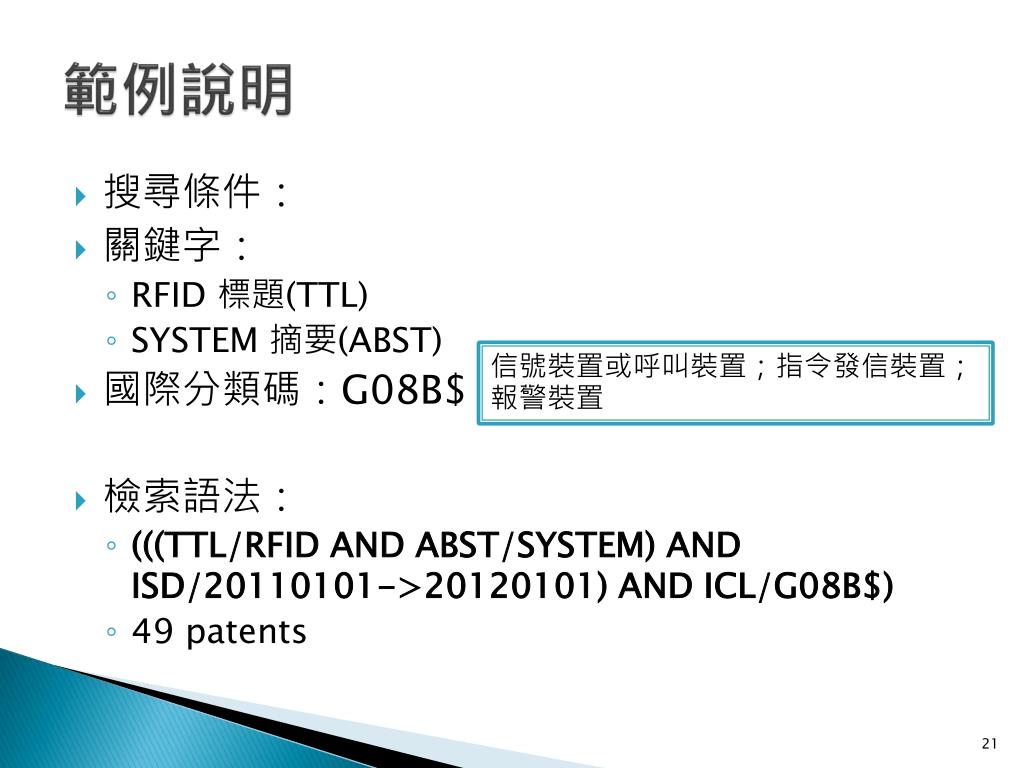 範例說明

搜尋條件：

關鍵字：

◦ RFID 標題(TTL)

◦ SYSTEM 摘要(ABST)

國際分類碼：G08B$

信號裝置或呼叫裝置；指令發信裝置；報警裝置

檢索語法：

◦ (((TTL/RFID AND ABST/SYSTEM) AND ISD/20110101->20120101) AND ICL/G08B$)

◦ 49 patents

21